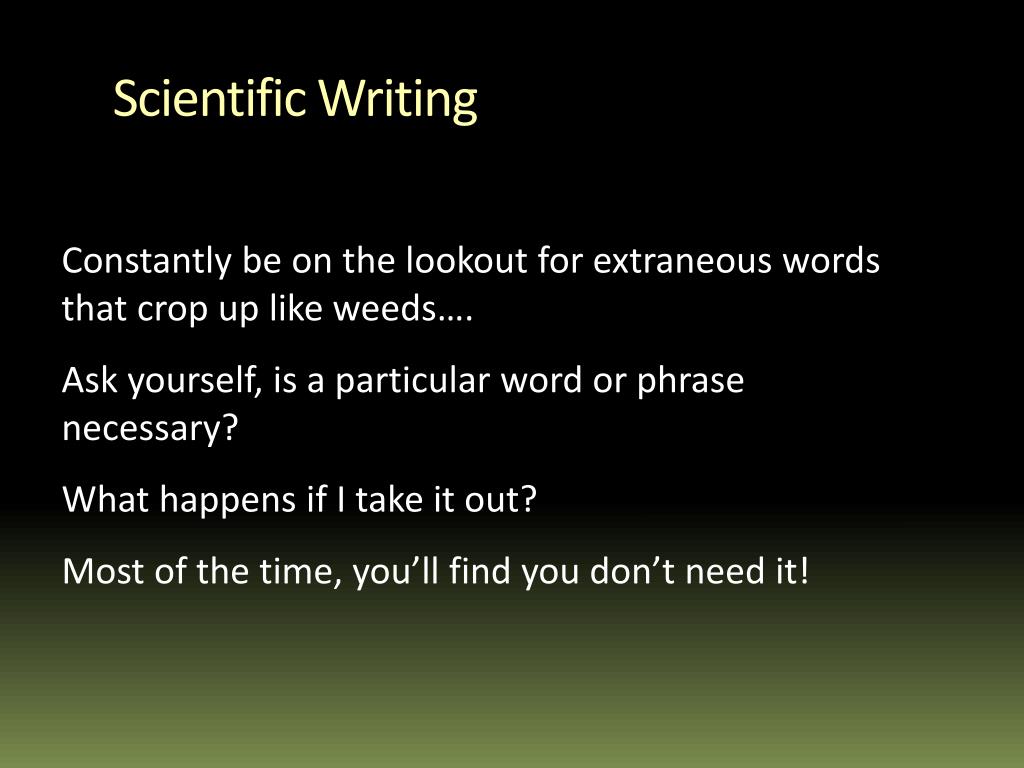 Scientific Writing

Constantly be on the lookout for extraneous words that crop up like weeds….

Ask yourself, is a particular word or phrase necessary?

What happens if I take it out?

Most of the time, you’ll find you don’t need it!